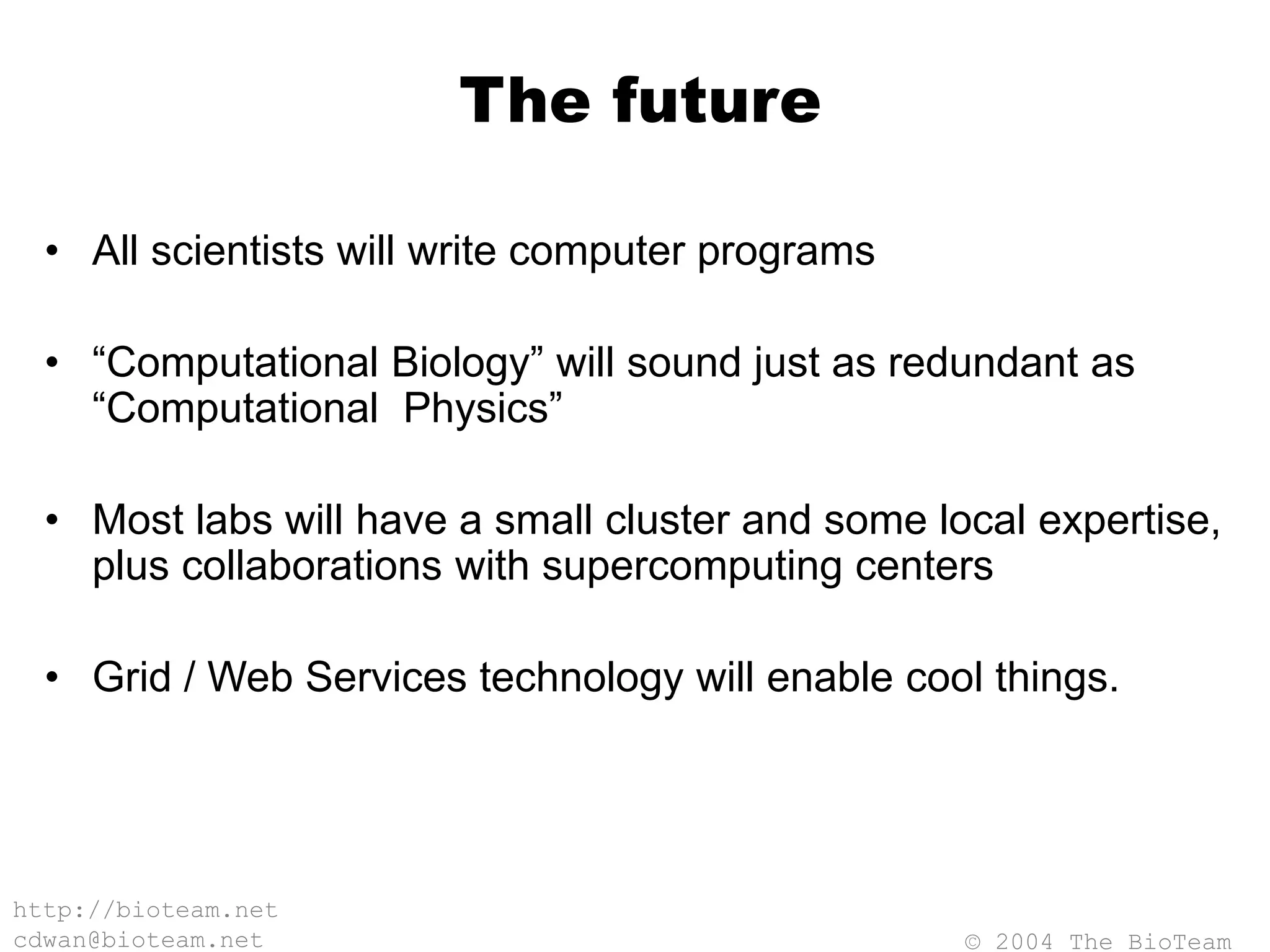 The future

• All scientists will write computer programs

• “Computational Biology” will sound just as redundant as “Computational  Physics”

• Most labs will have a small cluster and some local expertise, plus collaborations with supercomputing centers

• Grid / Web Services technology will enable cool things.

http://bioteam.net
cdwan@bioteam.net

© 2004 The BioTeam